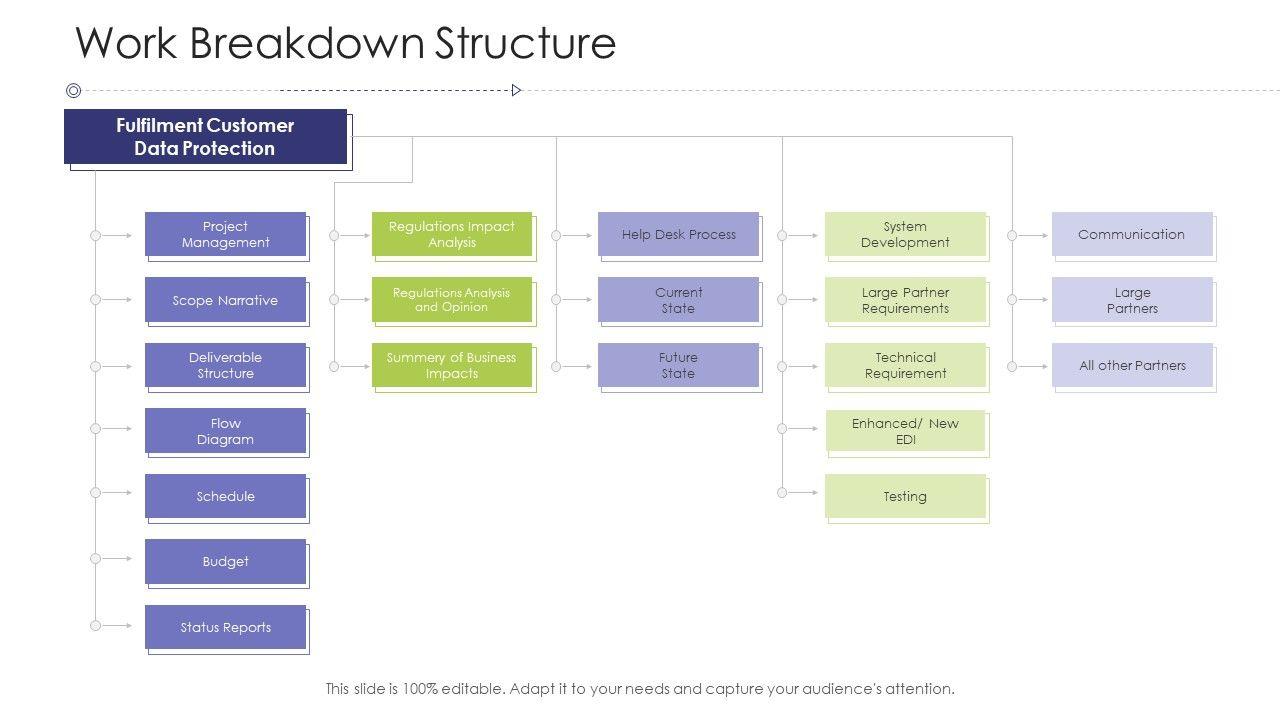 Work Breakdown Structure

Fulfilment Customer Data Protection

Project Management

Scope Narrative

Deliverable Structure

Flow Diagram

Schedule

Budget

Status Reports

Regulations Impact Analysis

Regulations Analysis and Opinion

Summery of Business Impacts

Help Desk Process

Current State

Future State

System Development

Large Partner Requirements

Technical Requirement

Enhanced/ New EDI

Testing

Communication

Large Partners

All other Partners

This slide is 100% editable. Adapt it to your needs and capture your audience's attention.